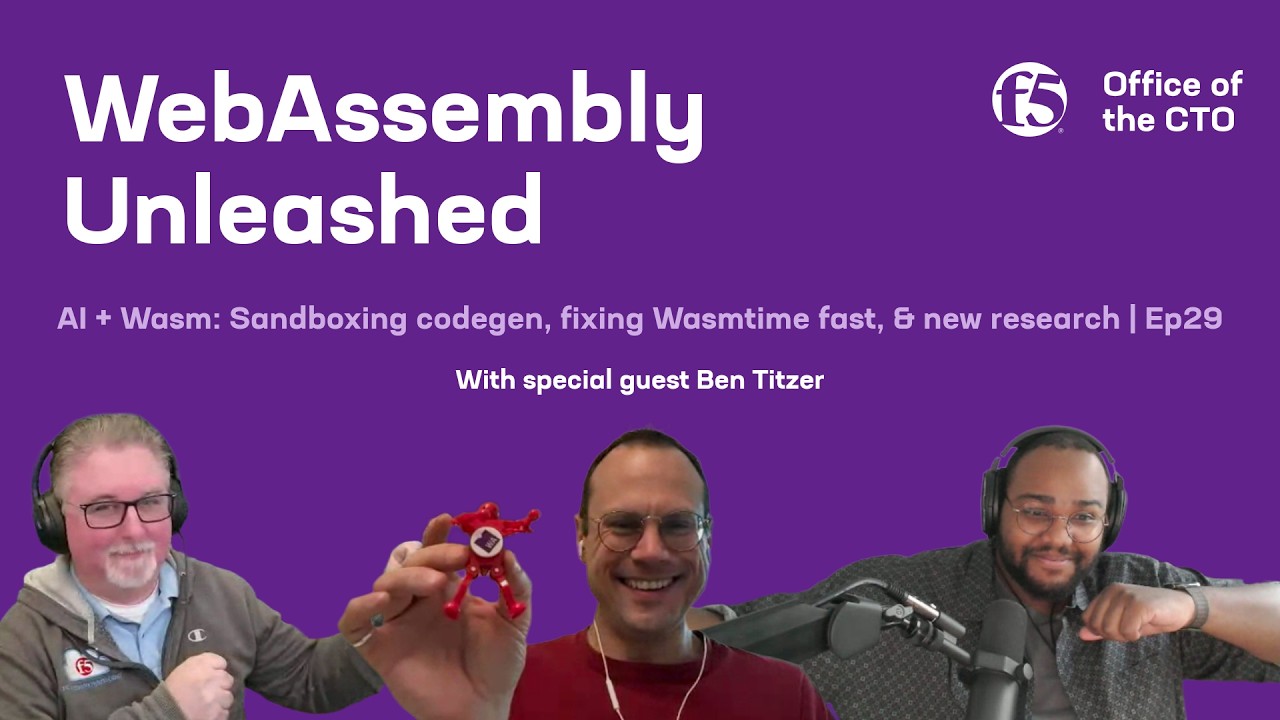 WebAssembly Unleashed

f5 Office of the CTO

AI + Wasm: Sandboxing codegen, fixing Wasmtime fast, & new research | Ep29

With special guest Ben Titzer